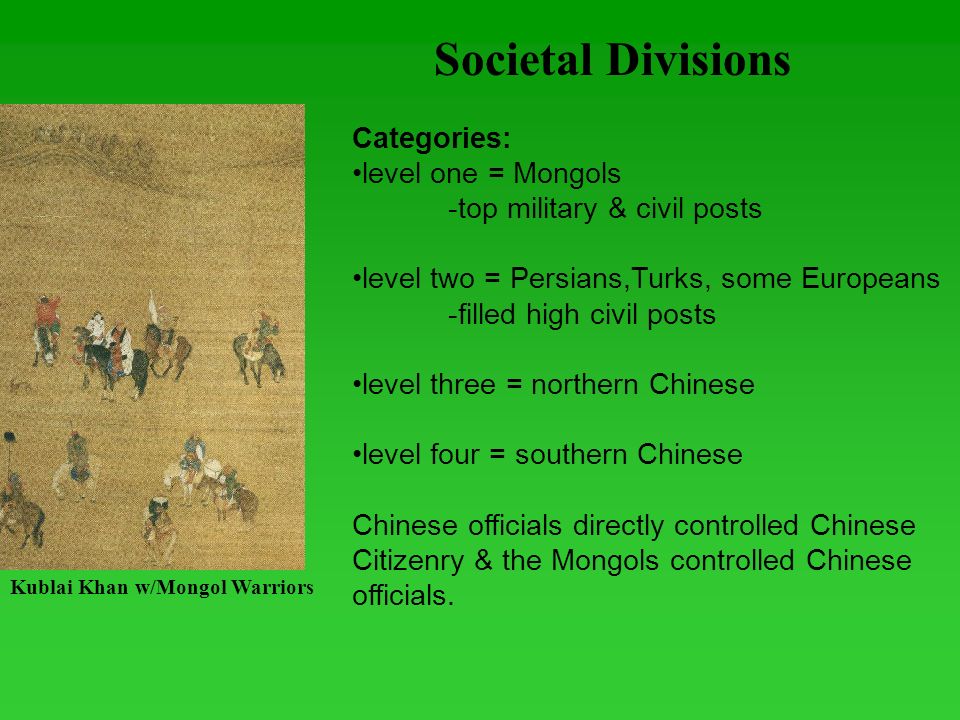 Societal Divisions

Kublai Khan w/Mongol Warriors

Categories:
•level one = Mongols
-top military & civil posts

•level two = Persians,Turks, some Europeans
-filled high civil posts

•level three = northern Chinese

•level four = southern Chinese

Chinese officials directly controlled Chinese Citizenry & the Mongols controlled Chinese officials.